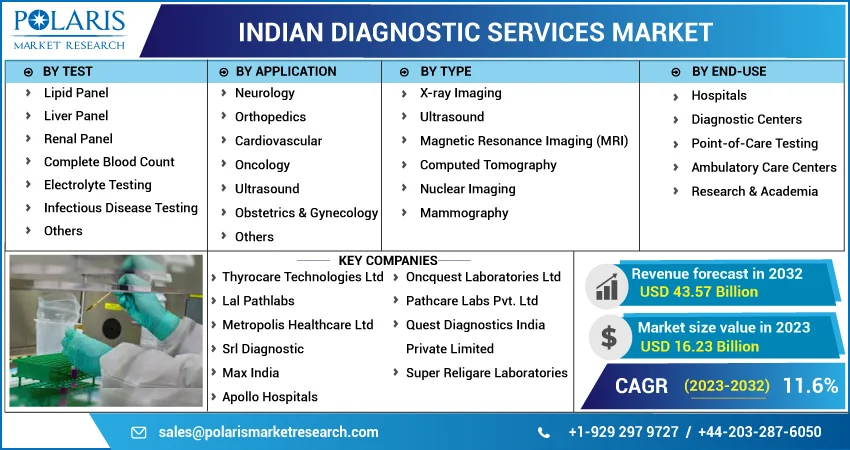 POLARIS
MARKET RESEARCH

INDIAN DIAGNOSTIC SERVICES MARKET

BY TEST
Lipid Panel
Liver Panel
Renal Panel
Complete Blood Count
Electrolyte Testing
Infectious Disease Testing
Others

BY APPLICATION
Neurology
Orthopedics
Cardiovascular
Oncology
Ultrasound
Obstetrics & Gynecology
Others

BY TYPE
X-ray Imaging
Ultrasound
Magnetic Resonance Imaging (MRI)
Computed Tomography
Nuclear Imaging
Mammography

BY END-USE
Hospitals
Diagnostic Centers
Point-of-Care Testing
Ambulatory Care Centers
Research & Academia

KEY COMPANIES
Thyrocare Technologies Ltd
Lal Pathlabs
Metropolis Healthcare Ltd
Srl Diagnostic
Max India
Apollo Hospitals
Oncquest Laboratories Ltd
Pathcare Labs Pvt. Ltd
Quest Diagnostics India Private Limited
Super Religare Laboratories

Revenue forecast in 2032
USD 43.57 Billion

Market size value in 2023
USD 16.23 Billion

CAGR (2023-2032) 11.6%

sales@polarismarketresearch.com
+1-929 297 9727 / +44-203-287-6050